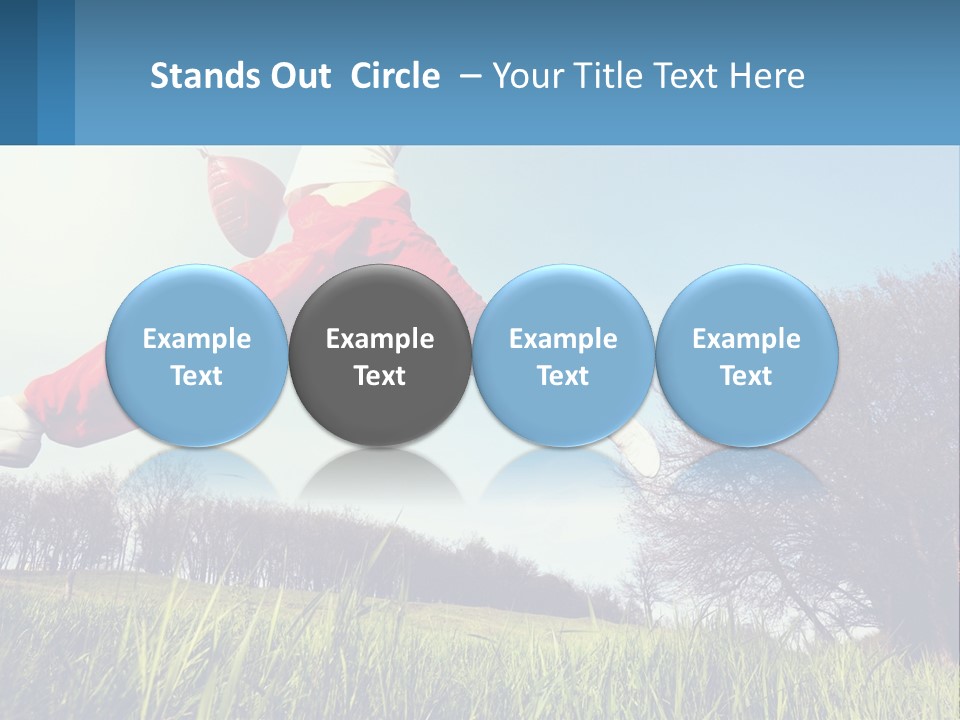 Stands Out Circle – Your Title Text Here

Example Text

Example Text

Example Text

Example Text